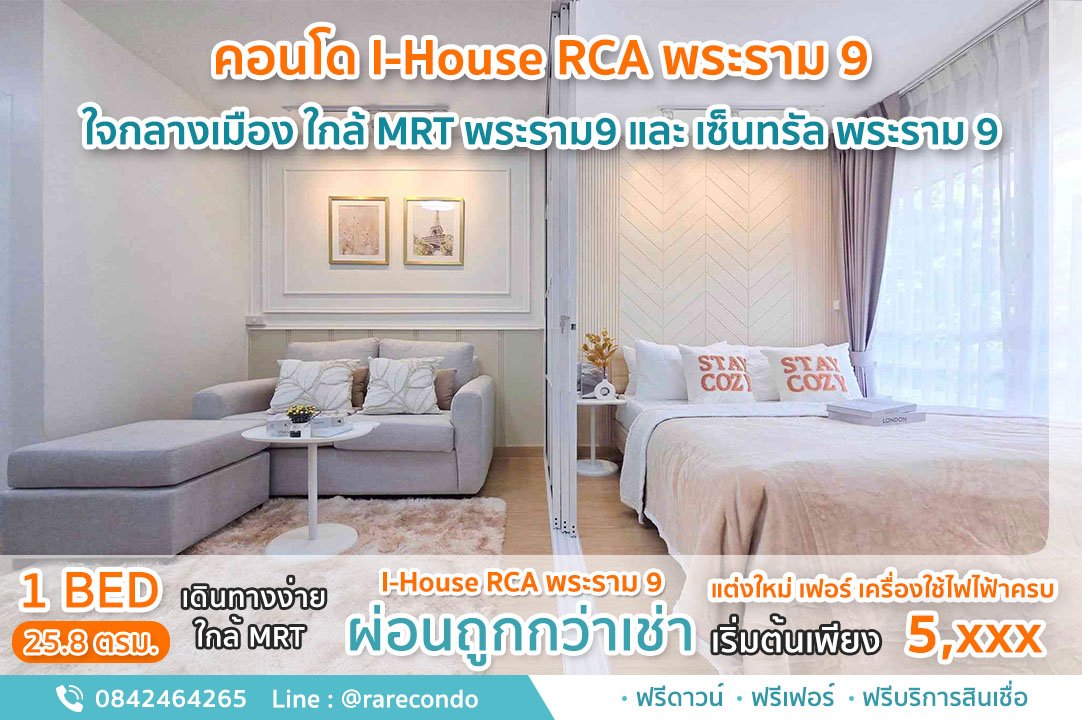 คอนโด I-House RCA พระราม 9

ใจกลางเมือง ใกล้ MRT พระราม9 และ เซ็นทรัล พระราม 9

STAY COZY

STAY COZY

LONDON

1 BED

25.8 ตรม.

เดินทางง่าย ใกล้ MRT

I-House RCA พระราม 9

ผ่อนถูกกว่าเช่า

แต่งใหม่ เฟอร์ เครื่องใช้ไฟฟ้าครบ

เริ่มต้นเพียง 5,xxx

0842464265 Line : @rarecondo

• ฟรีดาวน์ • ฟรีเฟอร์ • ฟรีบริการสินเชื่อ